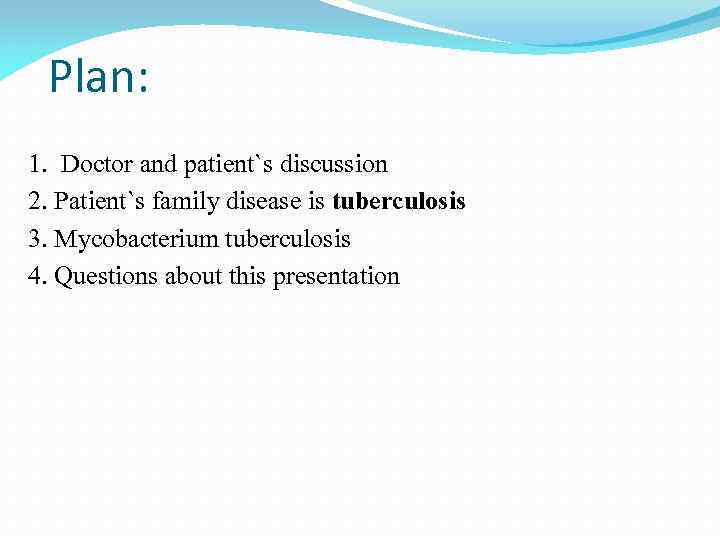 Plan:

1. Doctor and patient`s discussion
2. Patient`s family disease is tuberculosis
3. Mycobacterium tuberculosis
4. Questions about this presentation